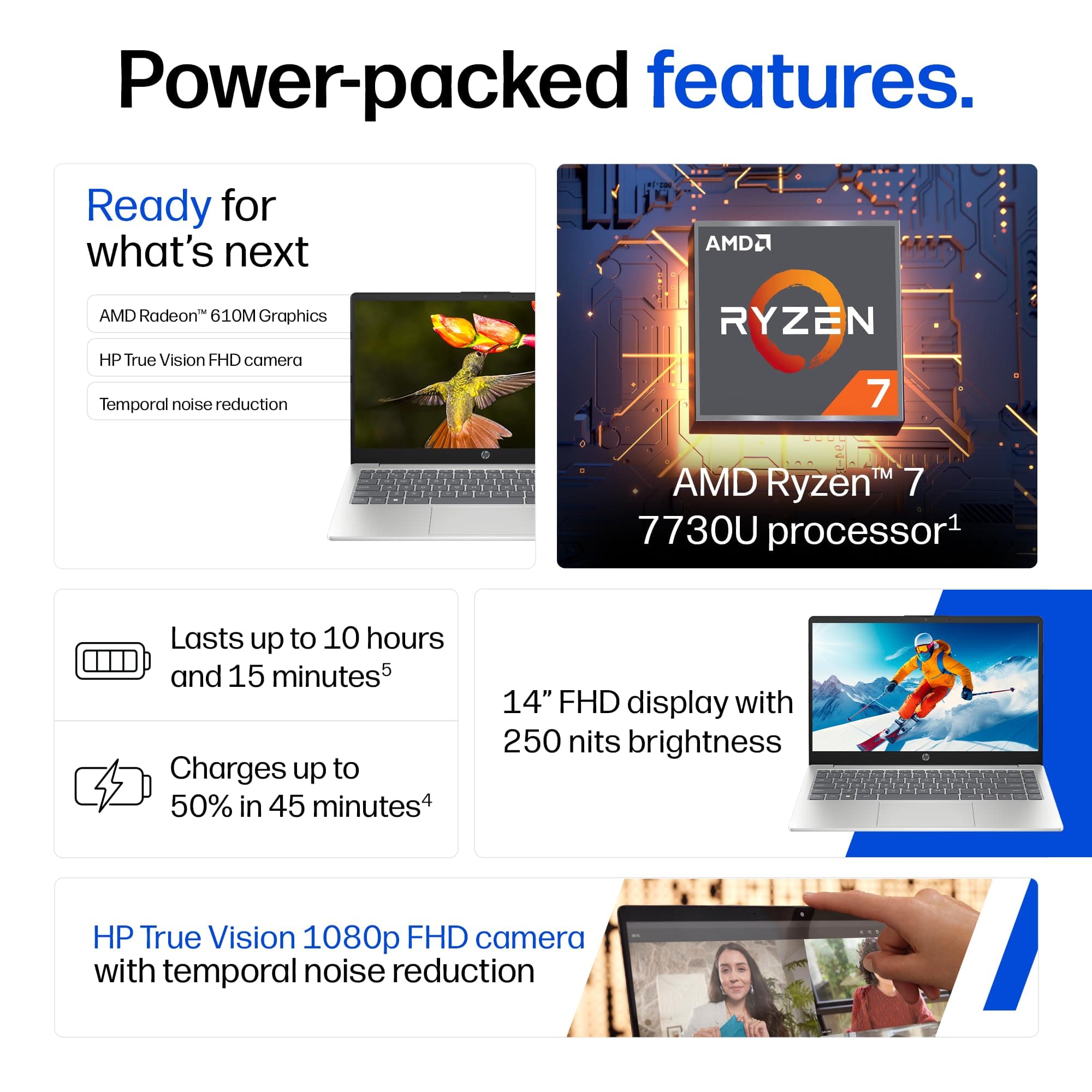 Power-packed features.

Ready for what's next

AMD Radeon™ 610M Graphics

HP True Vision FHD camera

Temporal noise reduction

AMD

RYZEN

7

AMD Ryzen™ 7 7730U processor$^{1}$

Lasts up to 10 hours and 15 minutes$^{5}$

Charges up to 50% in 45 minutes$^{4}$

14" FHD display with 250 nits brightness

HP True Vision 1080p FHD camera with temporal noise reduction